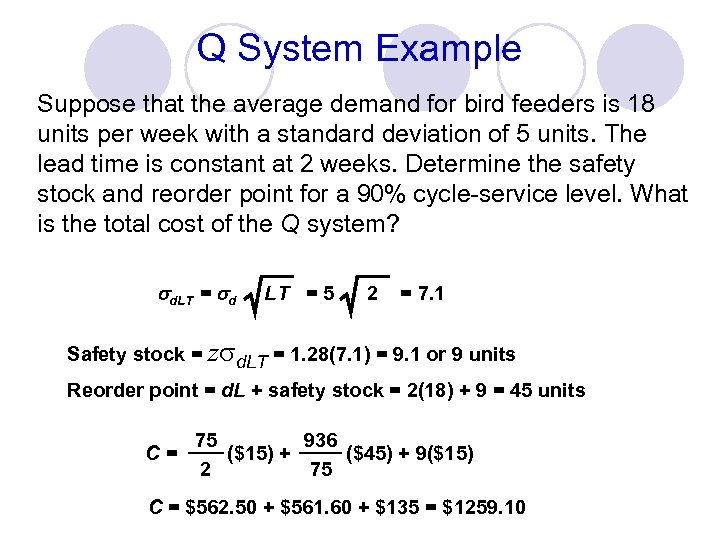 Q System Example

Suppose that the average demand for bird feeders is 18 units per week with a standard deviation of 5 units. The lead time is constant at 2 weeks. Determine the safety stock and reorder point for a 90% cycle-service level. What is the total cost of the Q system?

$\sigma_{dLT} = \sigma_d \sqrt{LT} = 5\sqrt{2} = 7.1$

Safety stock = $z\sigma_{dLT}$ = 1.28(7.1) = 9.1 or 9 units

Reorder point = $dL$ + safety stock = 2(18) + 9 = 45 units

$C = \frac{75}{2}(\$15) + \frac{936}{75}(\$45) + 9(\$15)$

$C = \$562.50 + \$561.60 + \$135 = \$1259.10$